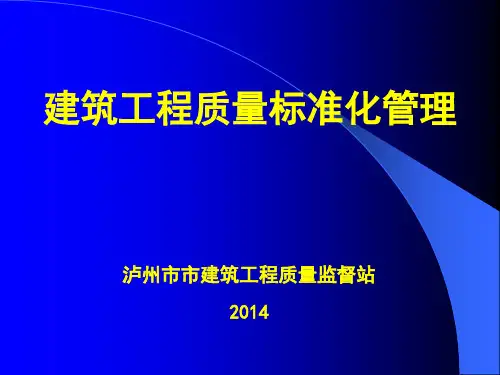 建筑工程质量标准化管理

泸州市市建筑工程质量监督站

2014